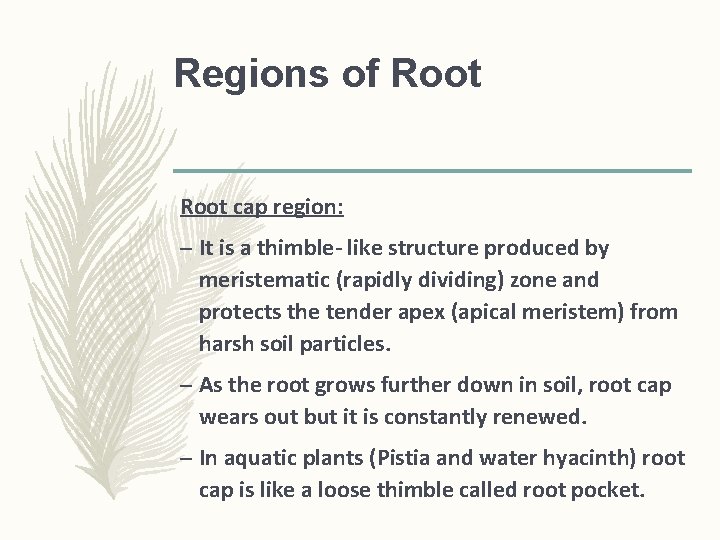 Regions of Root

Root cap region:

– It is a thimble- like structure produced by meristematic (rapidly dividing) zone and protects the tender apex (apical meristem) from harsh soil particles.

– As the root grows further down in soil, root cap wears out but it is constantly renewed.

– In aquatic plants (Pistia and water hyacinth) root cap is like a loose thimble called root pocket.